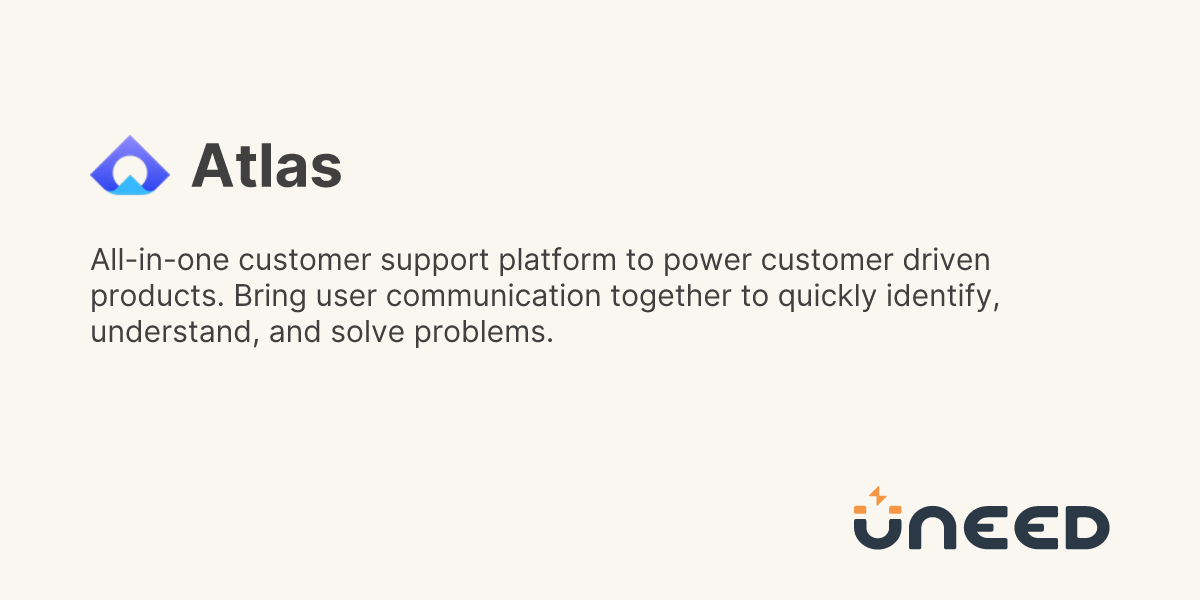 Atlas

All-in-one customer support platform to power customer driven products. Bring user communication together to quickly identify, understand, and solve problems.

UNEED